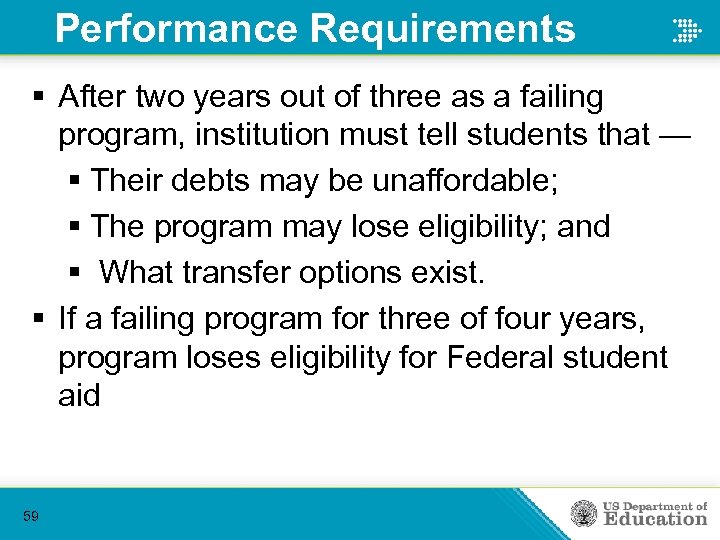 Performance Requirements

▪ After two years out of three as a failing program, institution must tell students that —

▪ Their debts may be unaffordable;

▪ The program may lose eligibility; and

▪ What transfer options exist.

▪ If a failing program for three of four years, program loses eligibility for Federal student aid

59

US Department of Education